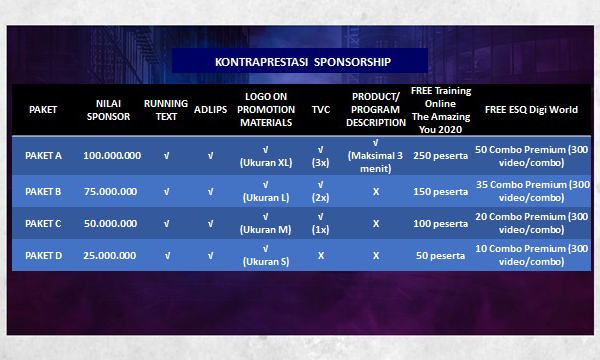 KONTRAPRESTASI SPONSORSHIP

| PAKET | NILAI SPONSOR | RUNNING TEXT | ADLIPS | LOGO ON PROMOTION MATERIALS | TVC | PRODUCT/ PROGRAM DESCRIPTION | FREE Training Online The Amazing You 2020 | FREE ESQ Digi World |
|---|---|---|---|---|---|---|---|---|
| PAKET A | 100.000.000 | √ | √ | √ (Ukuran XL) | √ (3x) | √ (Maksimal 3 menit) | 250 peserta | 50 Combo Premium (300 video/combo) |
| PAKET B | 75.000.000 | √ | √ | √ (Ukuran L) | √ (2x) | X | 150 peserta | 35 Combo Premium (300 video/combo) |
| PAKET C | 50.000.000 | √ | √ | √ (Ukuran M) | √ (1x) | X | 100 peserta | 20 Combo Premium (300 video/combo) |
| PAKET D | 25.000.000 | √ | √ | √ (Ukuran S) | X | X | 50 peserta | 10 Combo Premium (300 video/combo) |